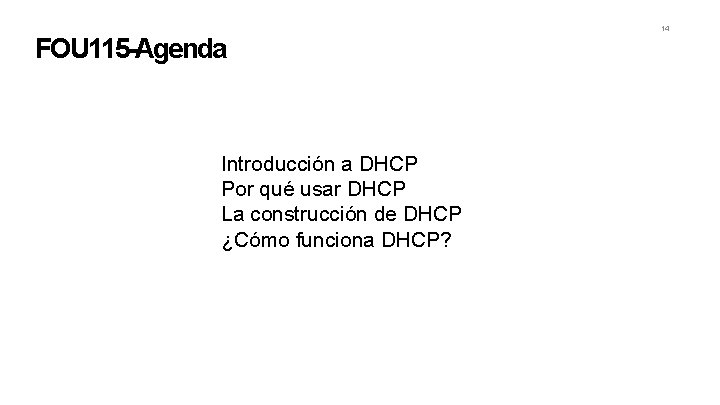 14

FOU115-Agenda

Introducción a DHCP
Por qué usar DHCP
La construcción de DHCP
¿Cómo funciona DHCP?